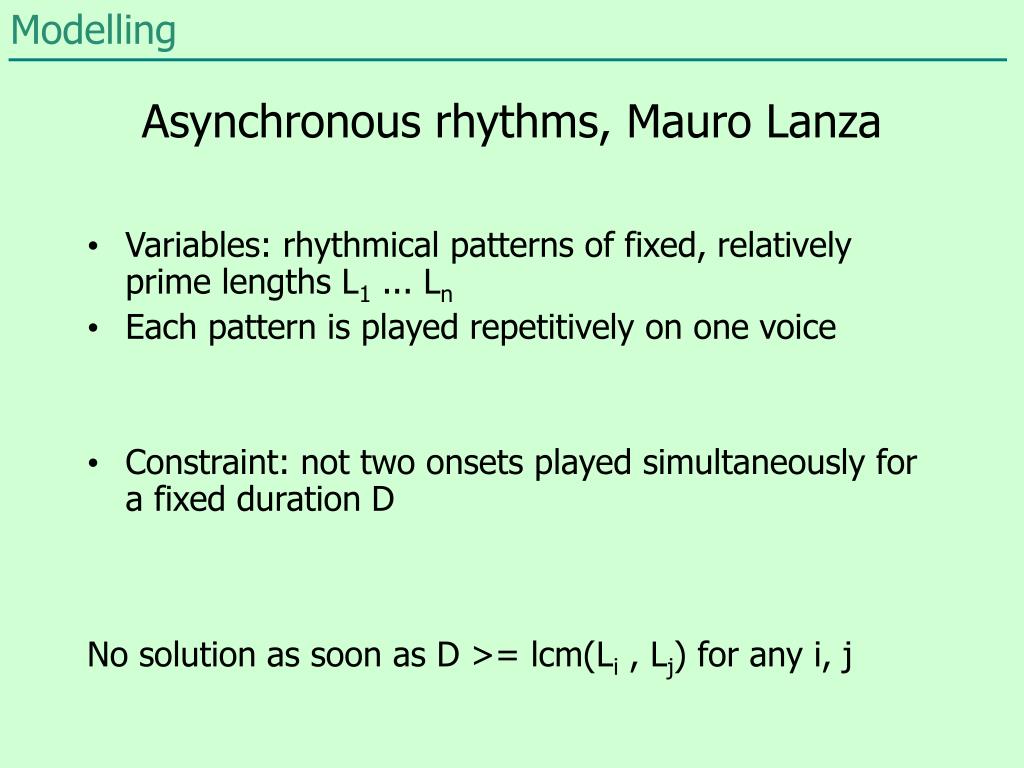 Modelling

Asynchronous rhythms, Mauro Lanza

• Variables: rhythmical patterns of fixed, relatively prime lengths $L_1$ ... $L_n$
• Each pattern is played repetitively on one voice

• Constraint: not two onsets played simultaneously for a fixed duration D

No solution as soon as D >= lcm($L_i$ , $L_j$) for any i, j